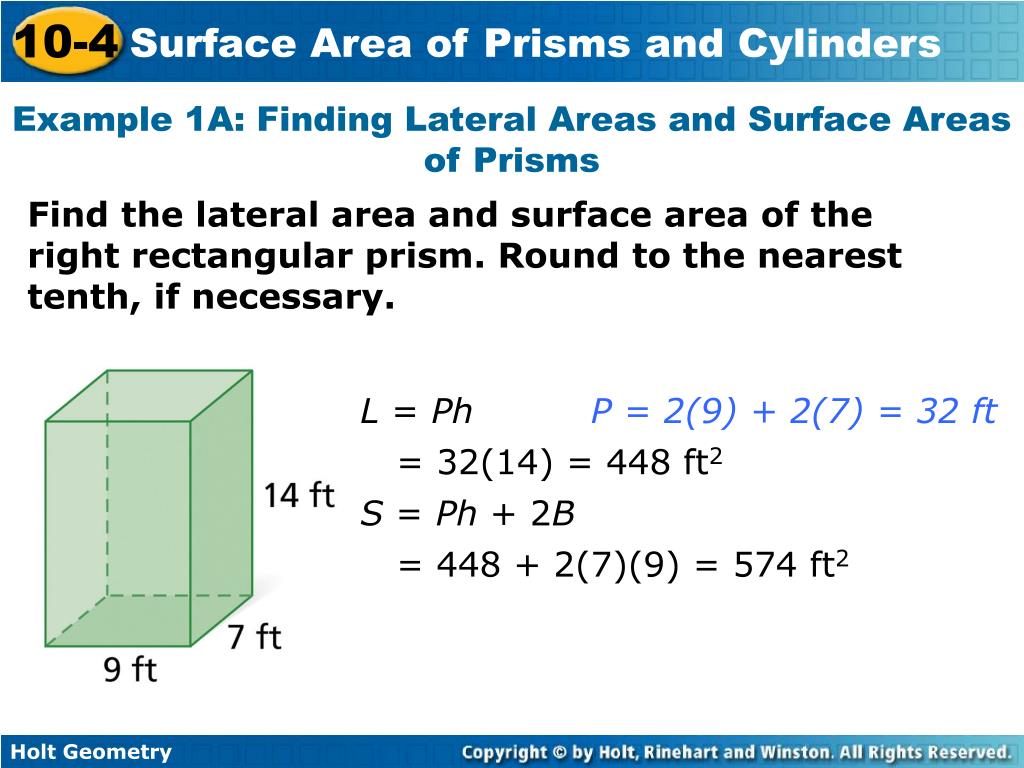 10-4 Surface Area of Prisms and Cylinders

Example 1A: Finding Lateral Areas and Surface Areas of Prisms

Find the lateral area and surface area of the right rectangular prism. Round to the nearest tenth, if necessary.

14 ft

7 ft

9 ft

$L = Ph$ $P = 2(9) + 2(7) = 32$ ft

$= 32(14) = 448$ ft$^2$

$S = Ph + 2B$

$= 448 + 2(7)(9) = 574$ ft$^2$

Holt Geometry

Copyright © by Holt, Rinehart and Winston. All Rights Reserved.